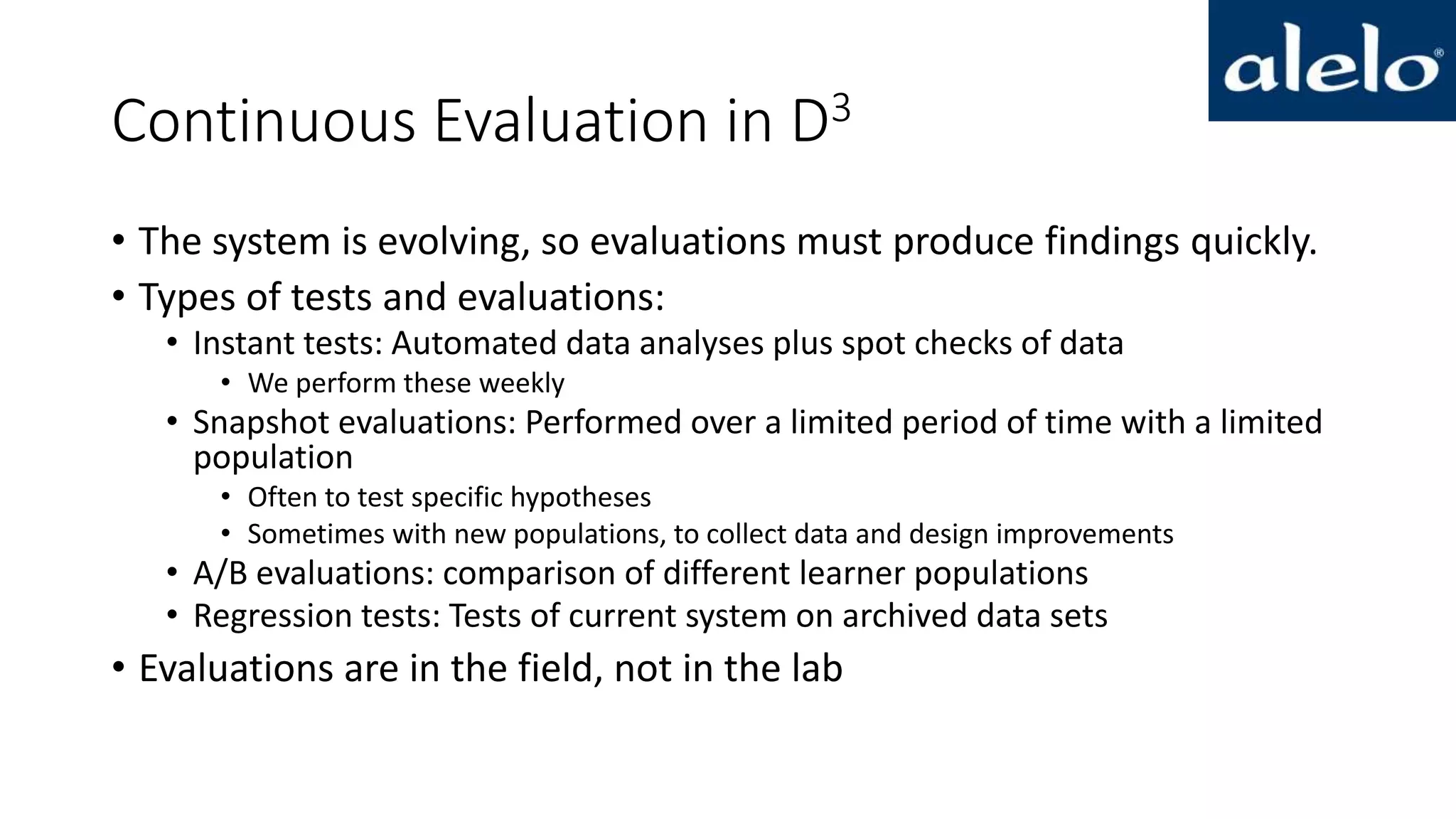 alelo®

Continuous Evaluation in $D^3$

• The system is evolving, so evaluations must produce findings quickly.
• Types of tests and evaluations:
  • Instant tests: Automated data analyses plus spot checks of data
    • We perform these weekly
  • Snapshot evaluations: Performed over a limited period of time with a limited population
    • Often to test specific hypotheses
    • Sometimes with new populations, to collect data and design improvements
  • A/B evaluations: comparison of different learner populations
  • Regression tests: Tests of current system on archived data sets
• Evaluations are in the field, not in the lab